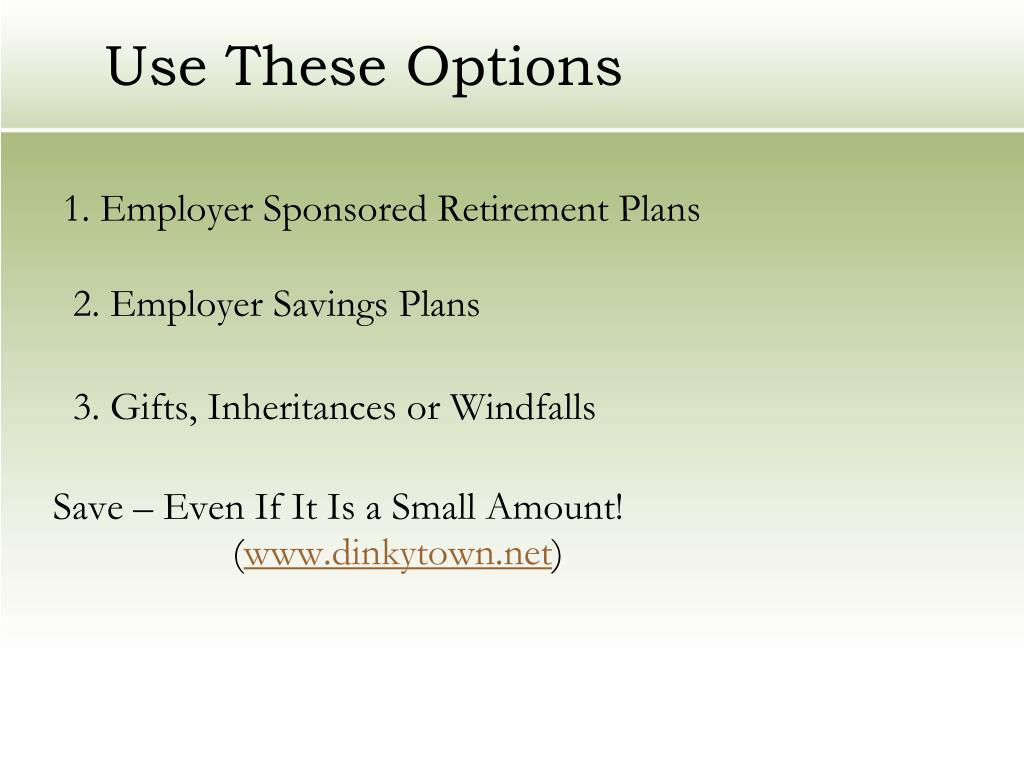 Use These Options

1. Employer Sponsored Retirement Plans

2. Employer Savings Plans

3. Gifts, Inheritances or Windfalls

Save – Even If It Is a Small Amount!
(www.dinkytown.net)